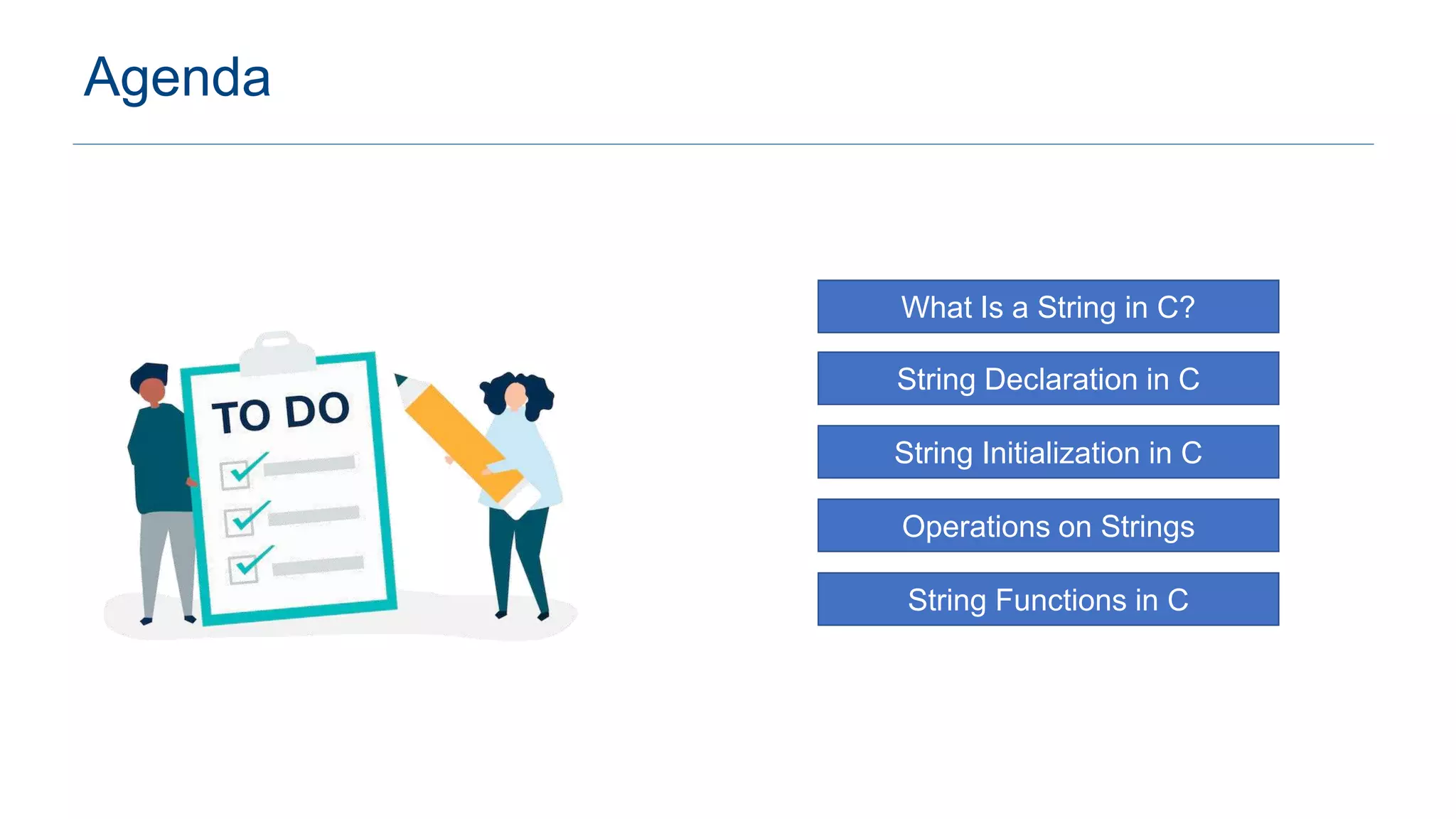 Agenda

TO DO

What Is a String in C?

String Declaration in C

String Initialization in C

Operations on Strings

String Functions in C